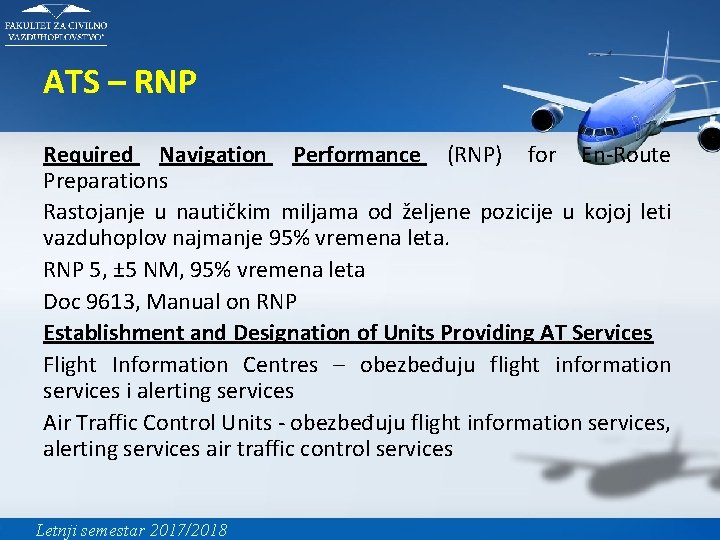 FAKULTET ZA CIVILNO VAZDUHOPLOVSTVO

ATS – RNP

Required Navigation Performance (RNP) for En-Route Preparations

Rastojanje u nautičkim miljama od željene pozicije u kojoj leti vazduhoplov najmanje 95% vremena leta.

RNP 5, ±5 NM, 95% vremena leta

Doc 9613, Manual on RNP

Establishment and Designation of Units Providing AT Services

Flight Information Centres – obezbeđuju flight information services i alerting services

Air Traffic Control Units - obezbeđuju flight information services, alerting services air traffic control services

Letnji semestar 2017/2018